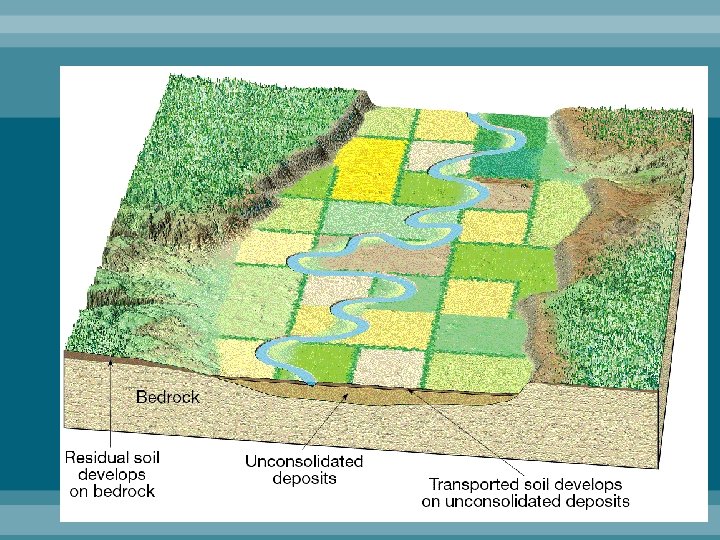 Bedrock

Residual soil develops on bedrock

Unconsolidated deposits

Transported soil develops on unconsolidated deposits